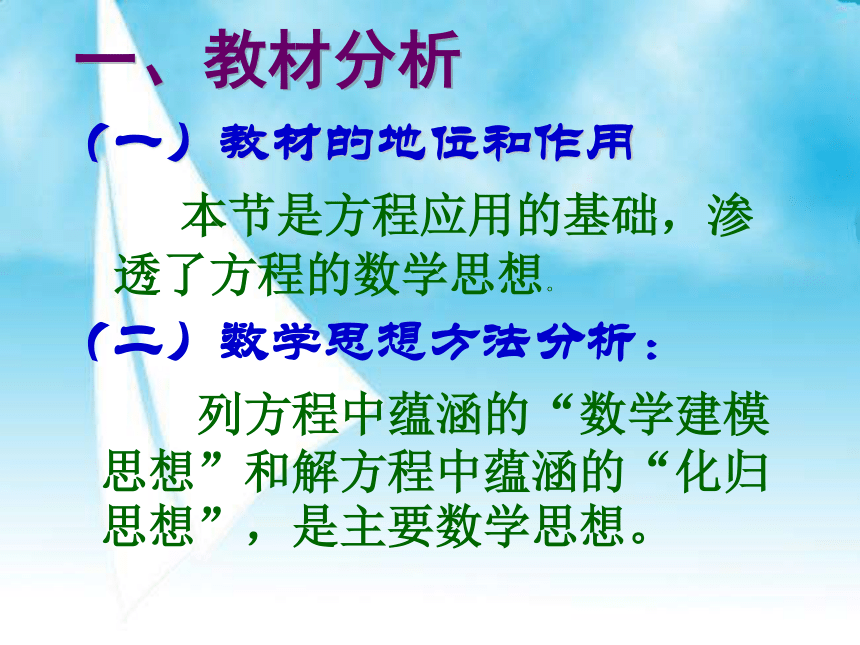 一、教材分析

（一）教材的地位和作用

本节是方程应用的基础，渗透了方程的数学思想。

（二）数学思想方法分析：

列方程中蕴涵的“数学建模思想”和解方程中蕴涵的“化归思想”，是主要数学思想。